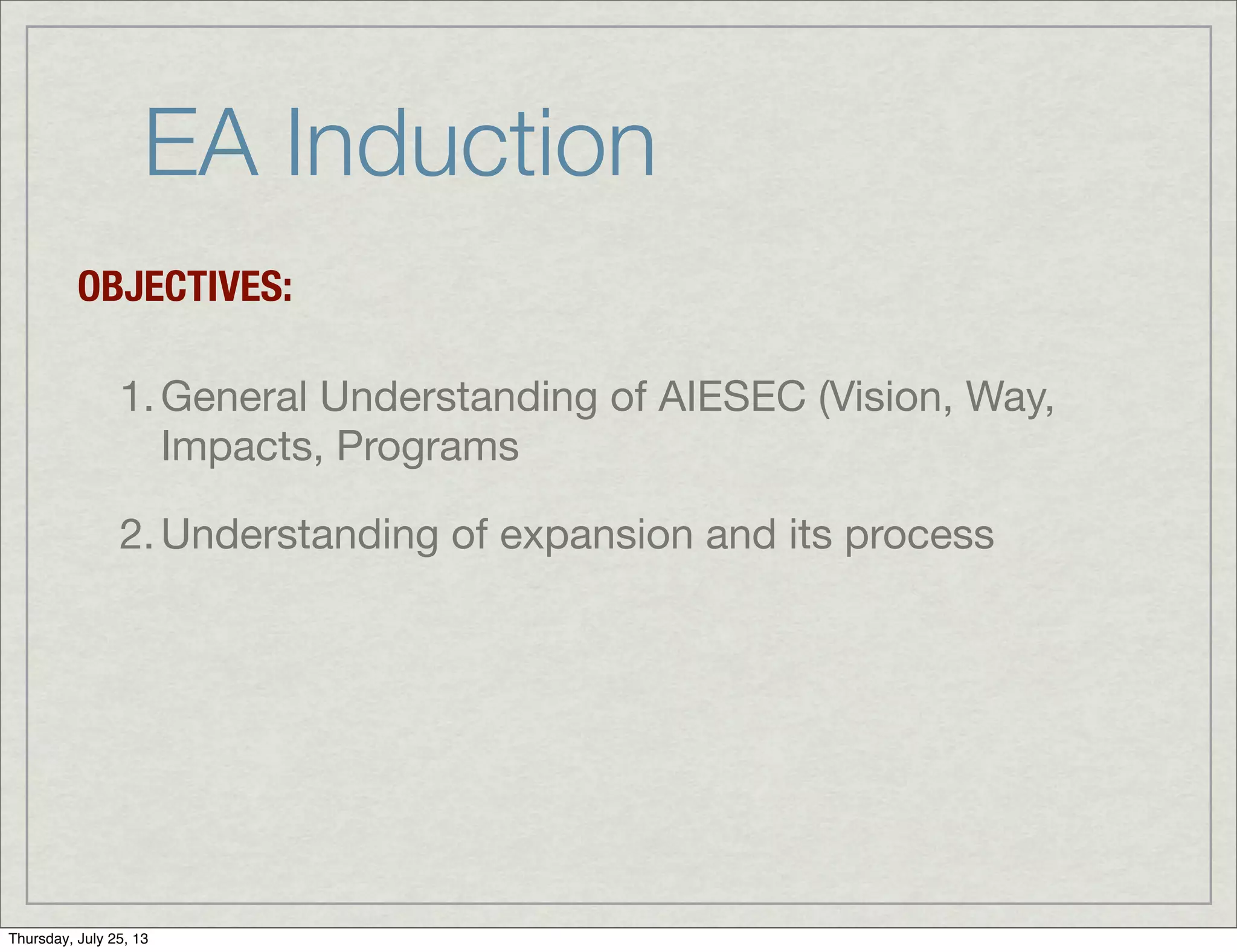 EA Induction

OBJECTIVES:

1. General Understanding of AIESEC (Vision, Way, Impacts, Programs

2. Understanding of expansion and its process

Thursday, July 25, 13